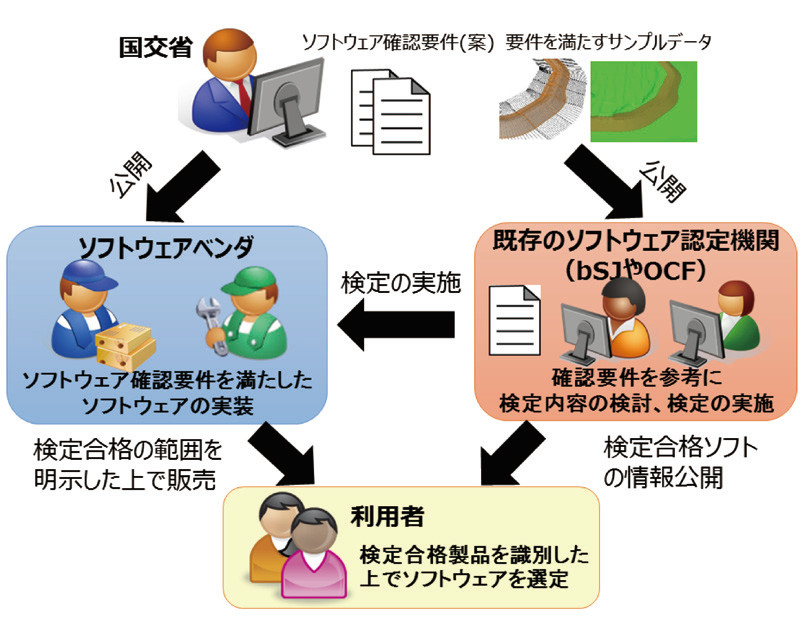 国交省

ソフトウェア確認要件(案)

要件を満たすサンプルデータ

公開

公開

ソフトウェアベンダ

ソフトウェア確認要件を満たしたソフトウェアの実装

検定の実施

既存のソフトウェア認定機関(bSJやOCF)

確認要件を参考に検定内容の検討、検定の実施

検定合格の範囲を明示した上で販売

検定合格ソフトの情報公開

利用者

検定合格製品を識別した上でソフトウェアを選定